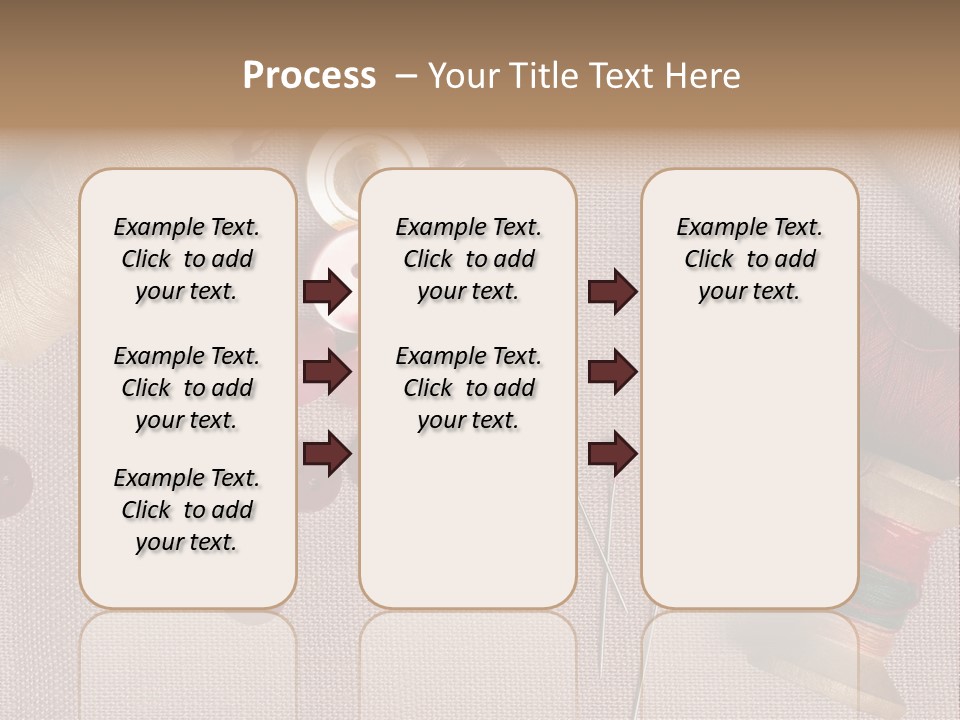 Process – Your Title Text Here

Example Text. Click to add your text.

Example Text. Click to add your text.

Example Text. Click to add your text.

Example Text. Click to add your text.

Example Text. Click to add your text.

Example Text. Click to add your text.